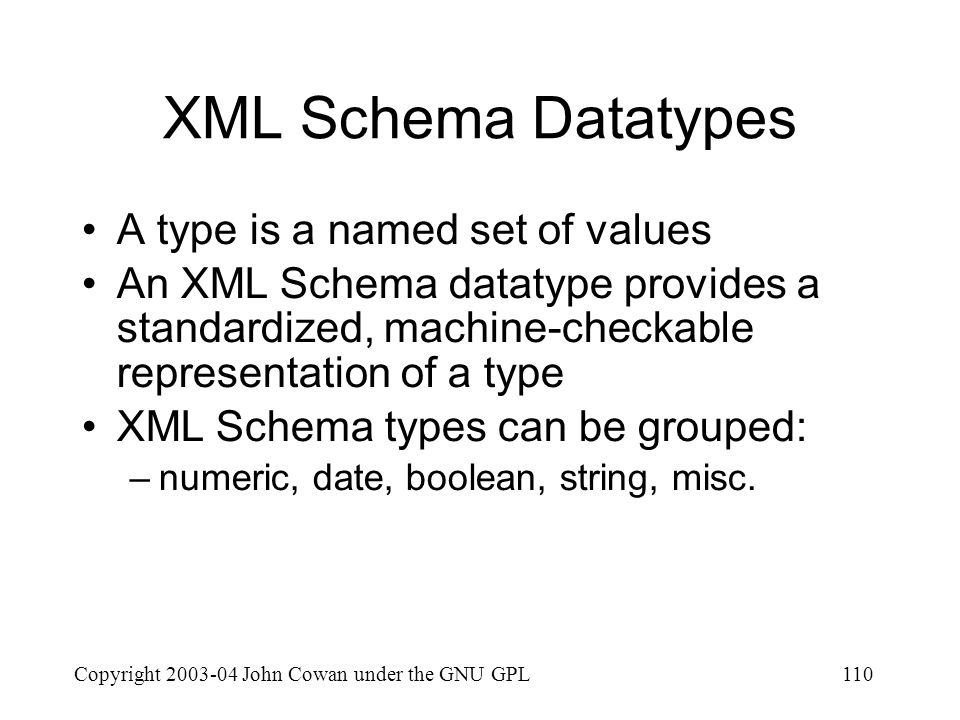 XML Schema Datatypes

• A type is a named set of values
• An XML Schema datatype provides a standardized, machine-checkable representation of a type
• XML Schema types can be grouped:
– numeric, date, boolean, string, misc.

Copyright 2003-04 John Cowan under the GNU GPL

110